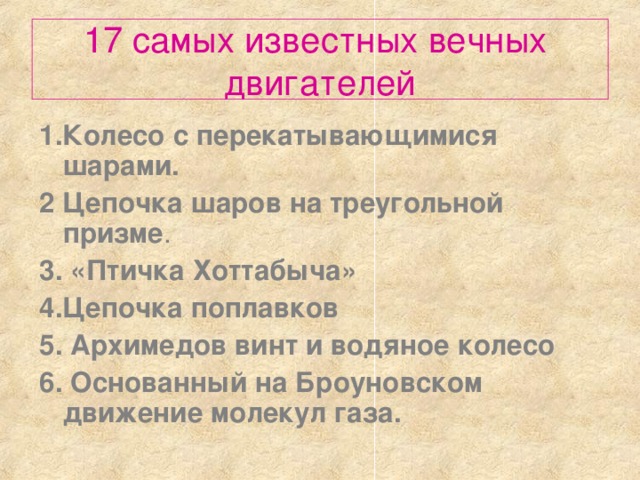 17 самых известных вечных двигателей

1.Колесо с перекатывающимися шарами.

2 Цепочка шаров на треугольной призме.

3. «Птичка Хоттабыча»

4.Цепочка поплавков

5. Архимедов винт и водяное колесо

6. Основанный на Броуновском движение молекул газа.